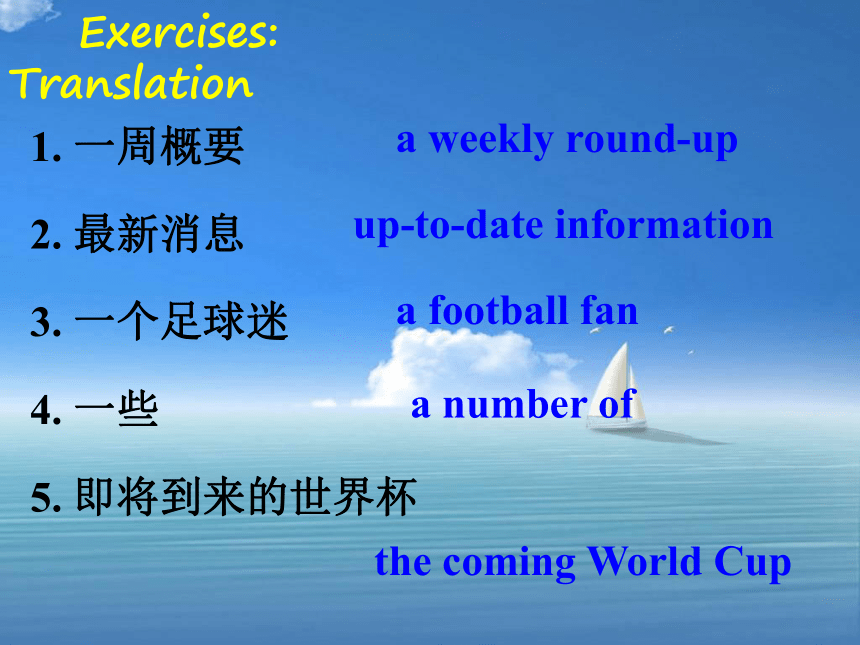 Exercises:
Translation

1. 一周概要 a weekly round-up

2. 最新消息 up-to-date information

3. 一个足球迷 a football fan

4. 一些 a number of

5. 即将到来的世界杯

the coming World Cup